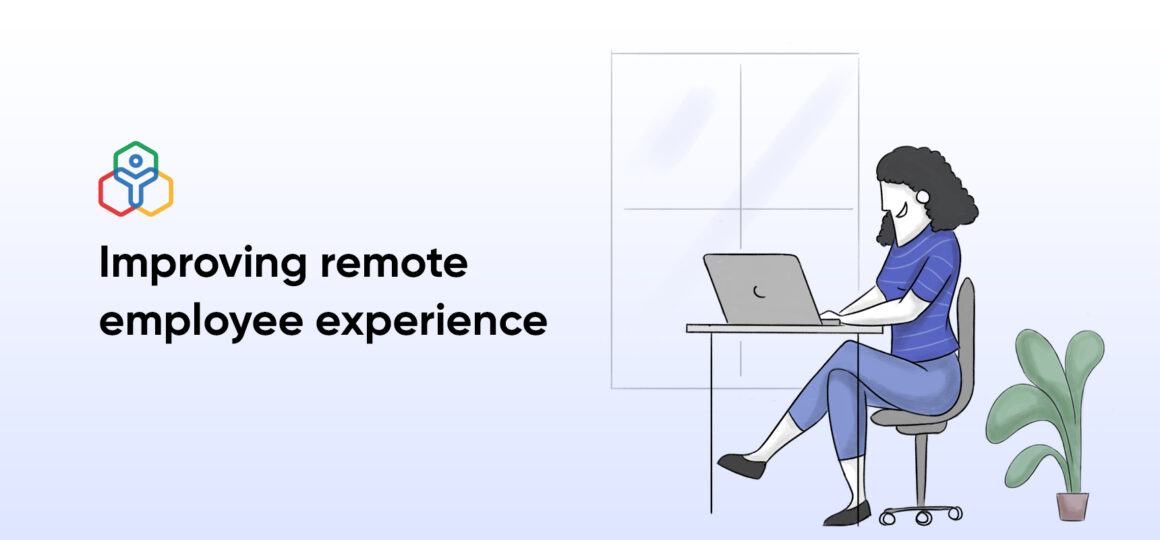 Improving remote employee experience